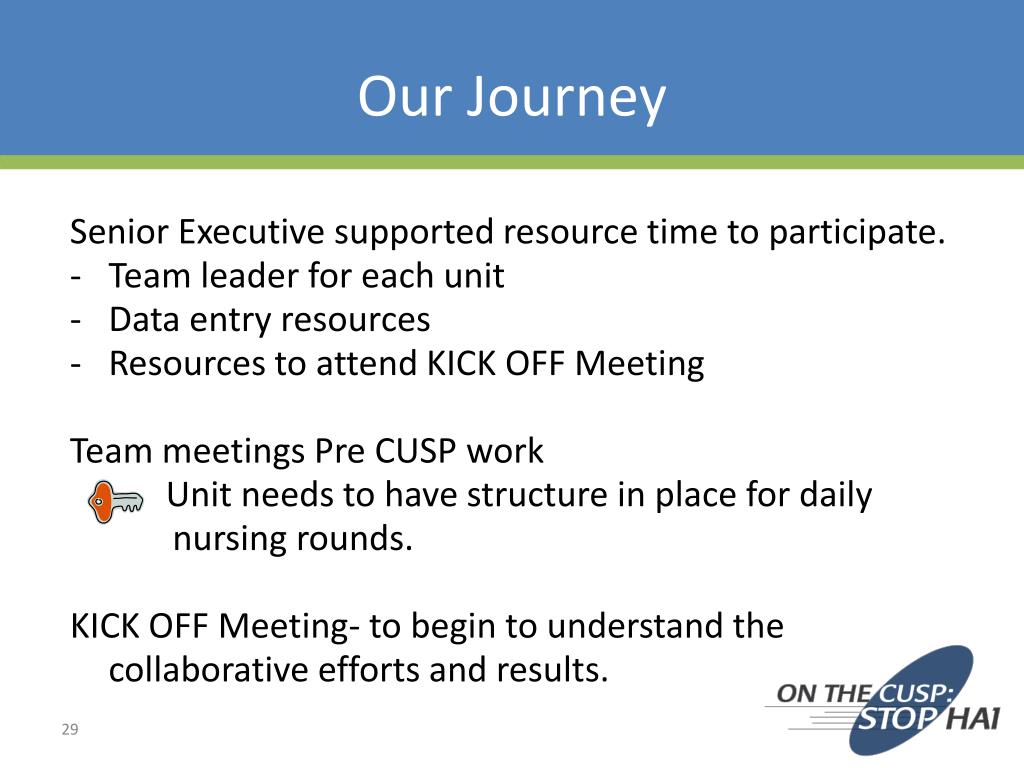 Our Journey

Senior Executive supported resource time to participate.
- Team leader for each unit
- Data entry resources
- Resources to attend KICK OFF Meeting

Team meetings Pre CUSP work
Unit needs to have structure in place for daily nursing rounds.

KICK OFF Meeting- to begin to understand the collaborative efforts and results.

29

ON THE CUSP: STOP HAI